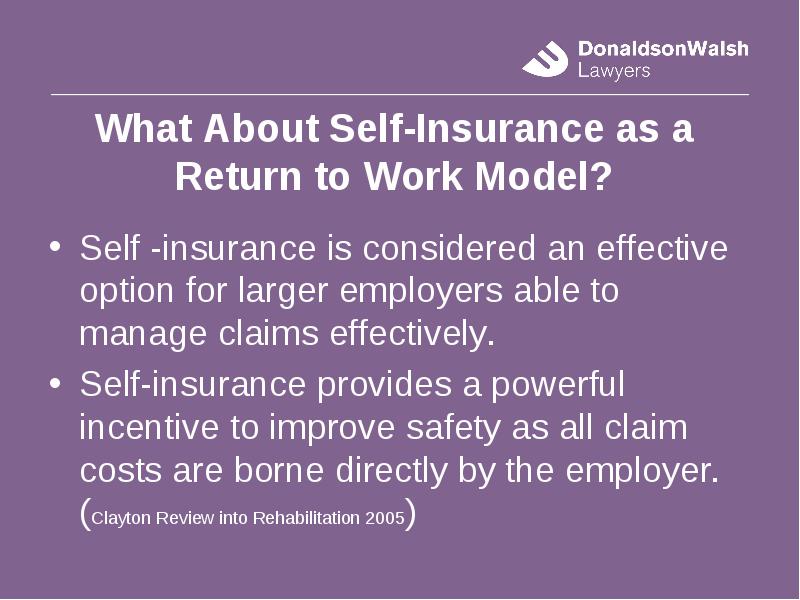 DonaldsonWalsh
Lawyers

What About Self-Insurance as a Return to Work Model?

• Self -insurance is considered an effective option for larger employers able to manage claims effectively.

• Self-insurance provides a powerful incentive to improve safety as all claim costs are borne directly by the employer. (Clayton Review into Rehabilitation 2005)